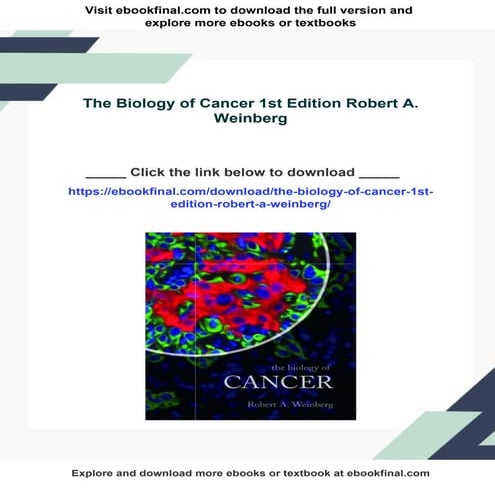 Visit ebookfinal.com to download the full version and explore more ebooks or textbooks

The Biology of Cancer 1st Edition Robert A. Weinberg

_____ Click the link below to download _____

https://ebookfinal.com/download/the-biology-of-cancer-1st-edition-robert-a-weinberg/

the biology of
CANCER
Robert A. Weinberg

Explore and download more ebooks or textbook at ebookfinal.com